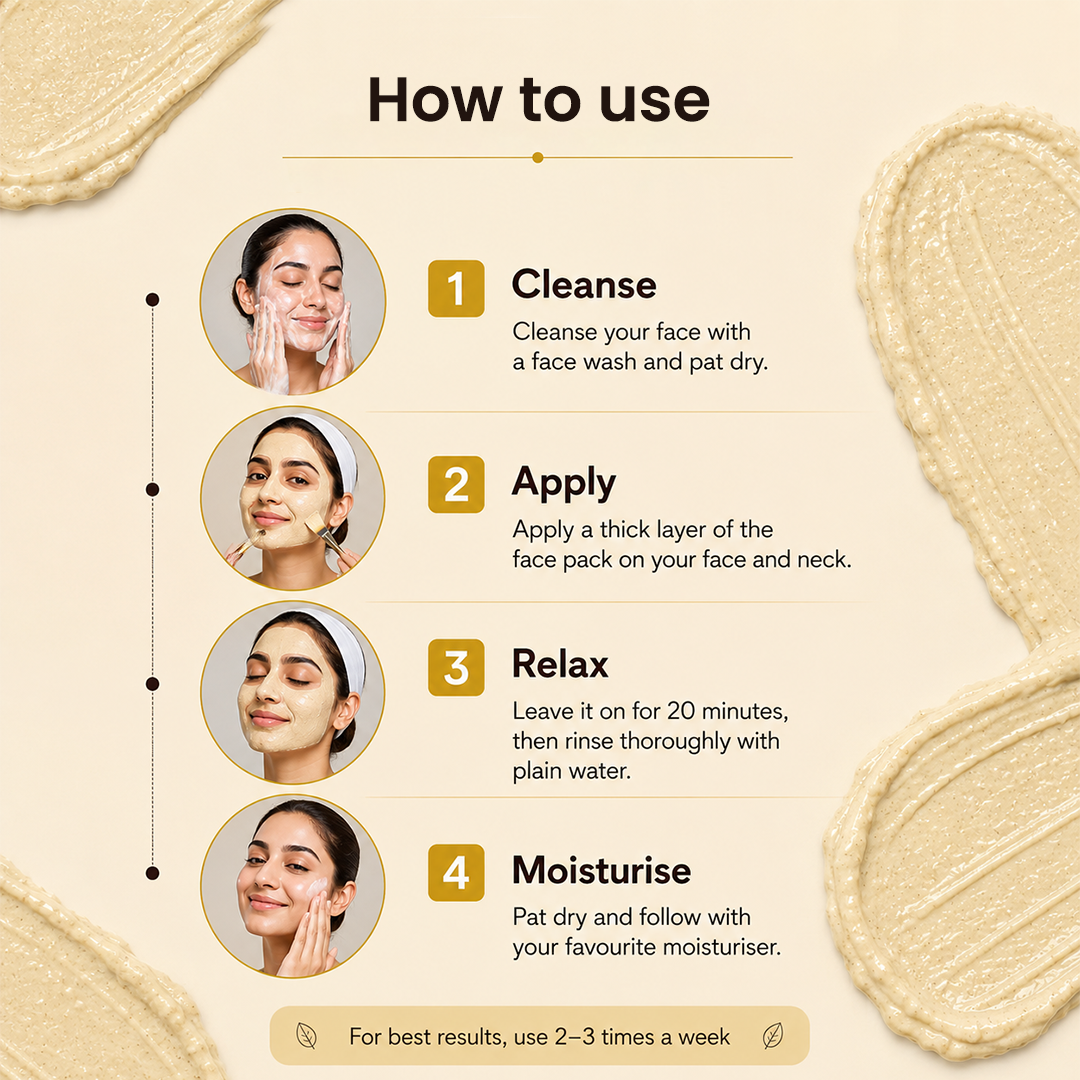 How to use

1 Cleanse
Cleanse your face with a face wash and pat dry.

2 Apply
Apply a thick layer of the face pack on your face and neck.

3 Relax
Leave it on for 20 minutes, then rinse thoroughly with plain water.

4 Moisturise
Pat dry and follow with your favourite moisturiser.

For best results, use 2–3 times a week